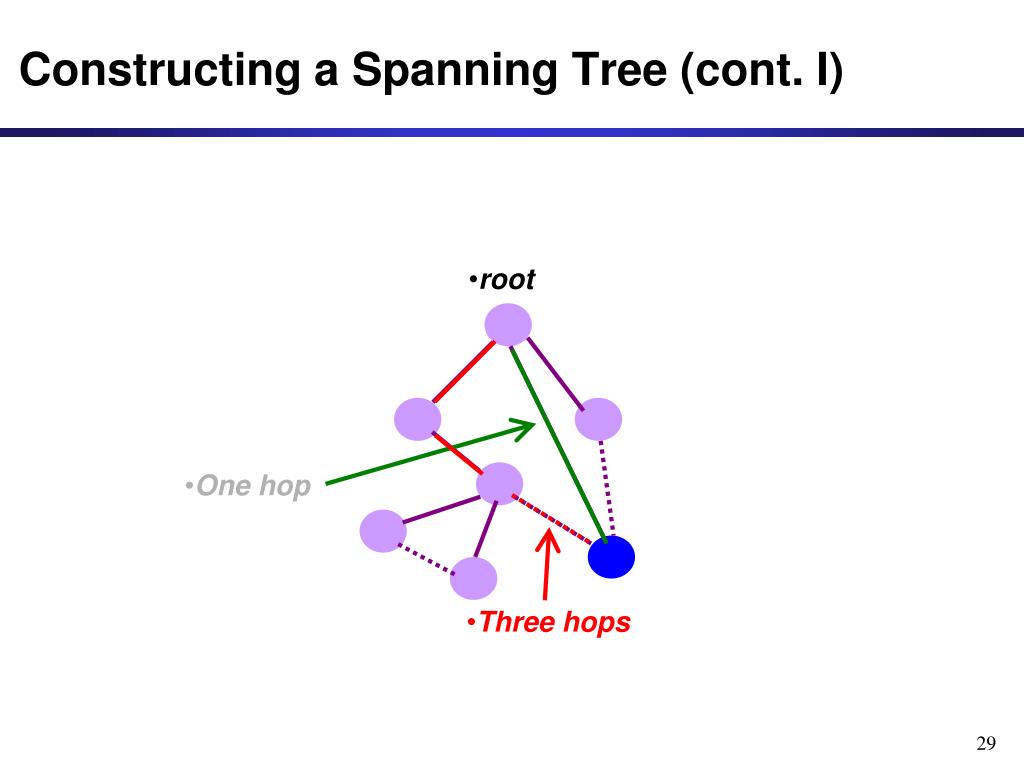 Constructing a Spanning Tree (cont. I)

•root

•One hop

•Three hops

29